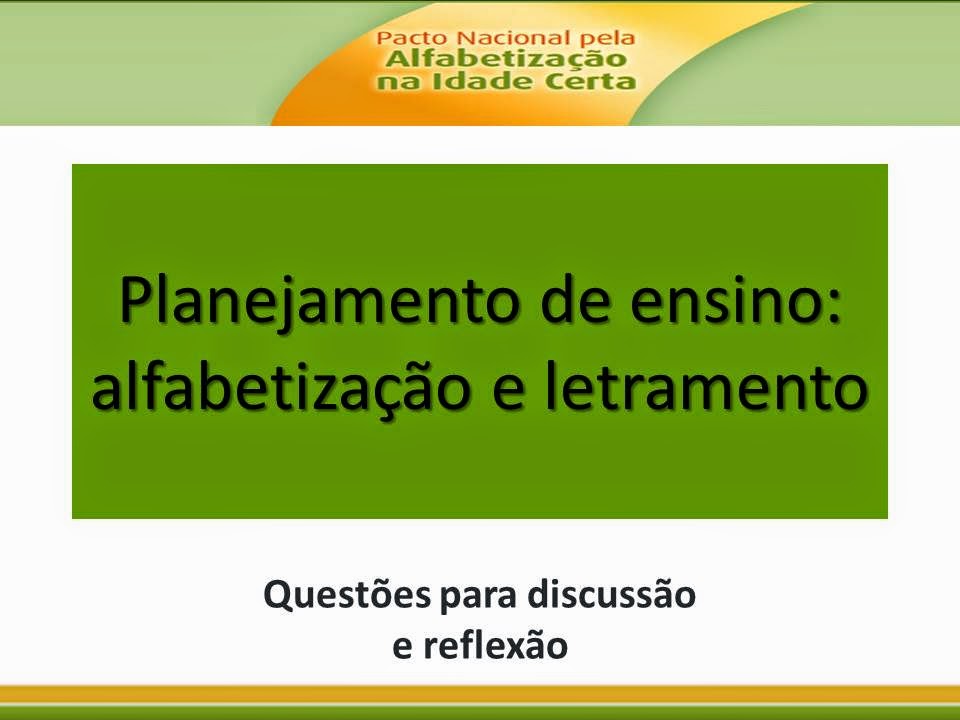 Pacto Nacional pela
Alfabetização
na Idade Certa

Planejamento de ensino: alfabetização e letramento

Questões para discussão e reflexão